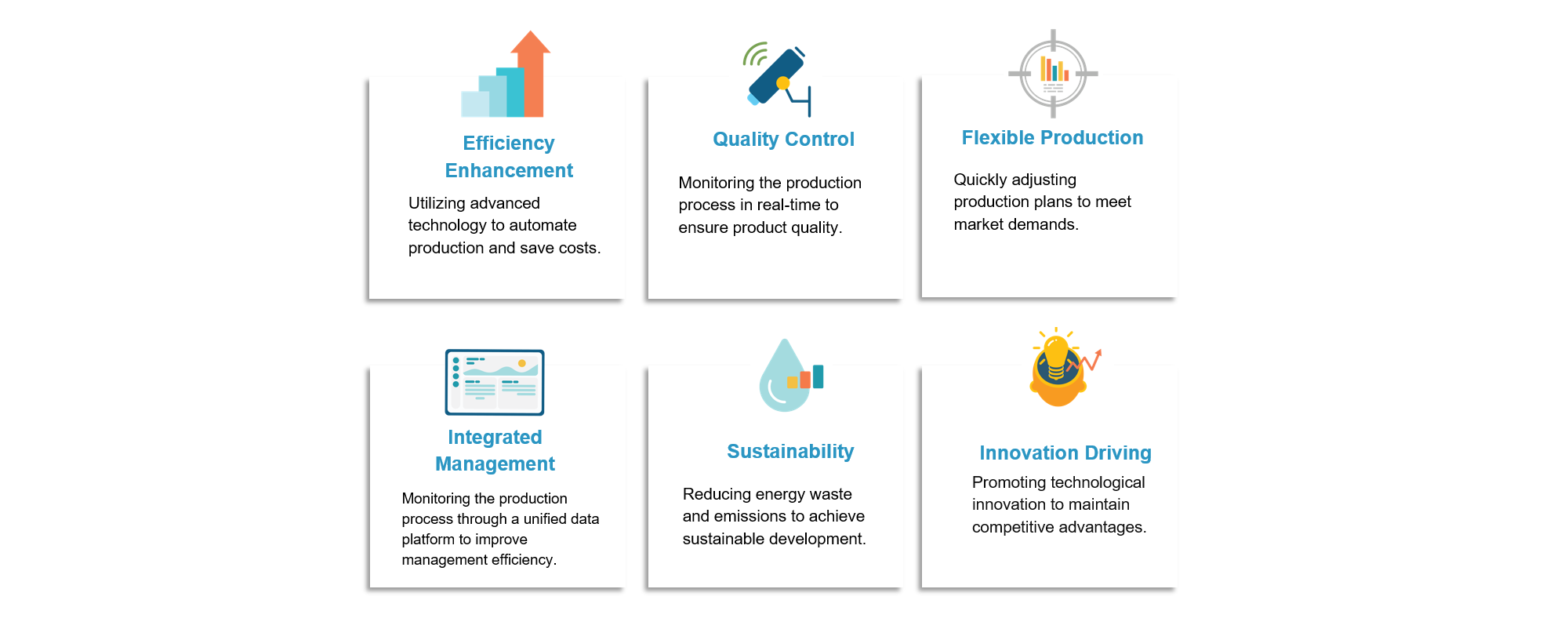 Efficiency Enhancement

Utilizing advanced technology to automate production and save costs.

Quality Control

Monitoring the production process in real-time to ensure product quality.

Flexible Production

Quickly adjusting production plans to meet market demands.

Integrated Management

Monitoring the production process through a unified data platform to improve management efficiency.

Sustainability

Reducing energy waste and emissions to achieve sustainable development.

Innovation Driving

Promoting technological innovation to maintain competitive advantages.